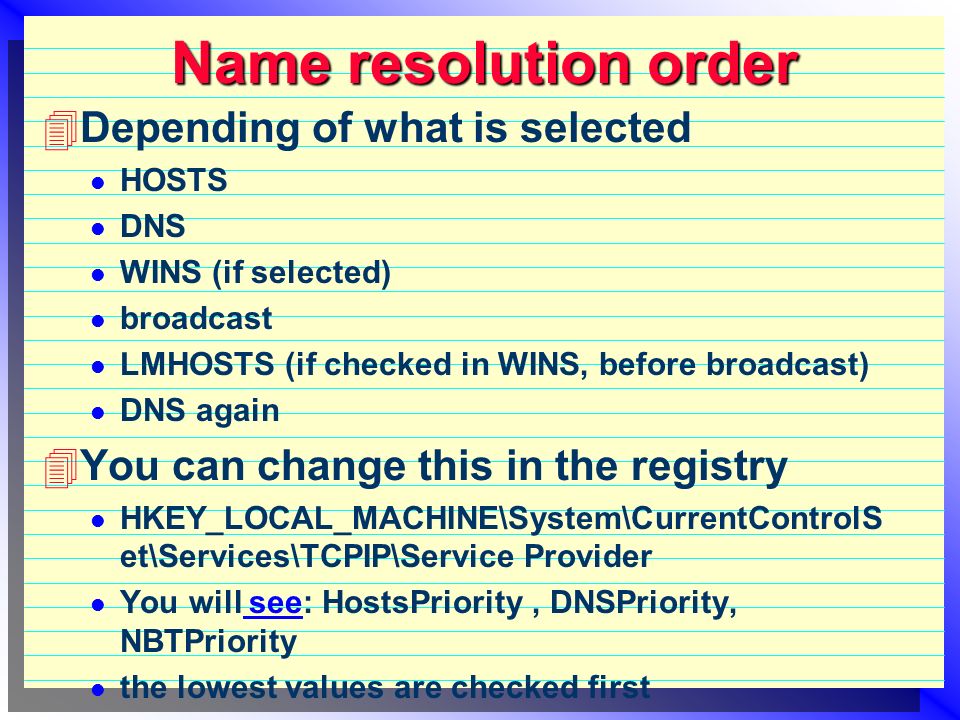 Name resolution order

Depending of what is selected
- HOSTS
- DNS
- WINS (if selected)
- broadcast
- LMHOSTS (if checked in WINS, before broadcast)
- DNS again

You can change this in the registry
- HKEY_LOCAL_MACHINE\System\CurrentControlSet\Services\TCPIP\Service Provider
- You will see: HostsPriority , DNSPriority, NBTPriority
- the lowest values are checked first